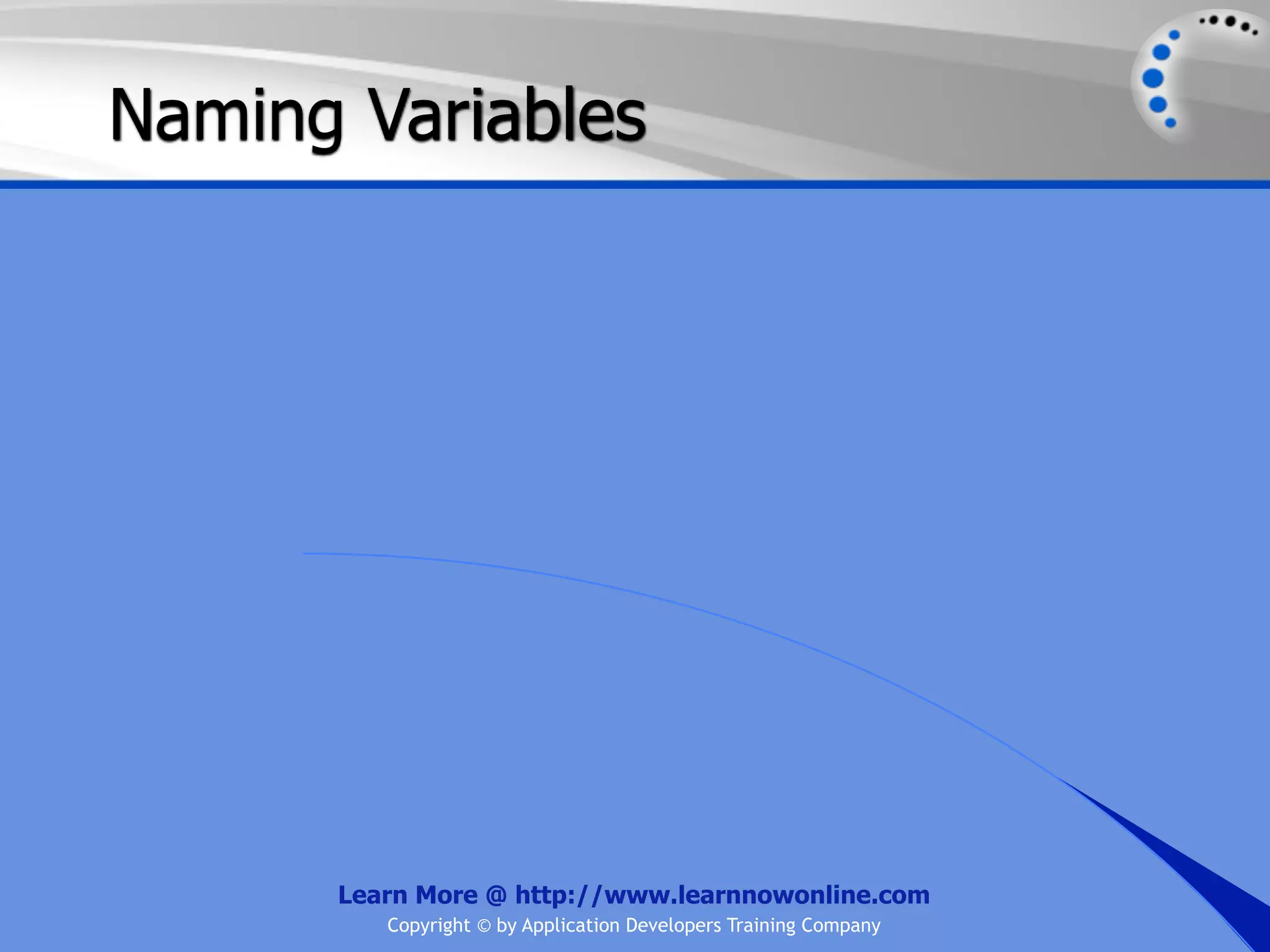 Naming Variables

Learn More @ http://www.learnnowonline.com

Copyright © by Application Developers Training Company